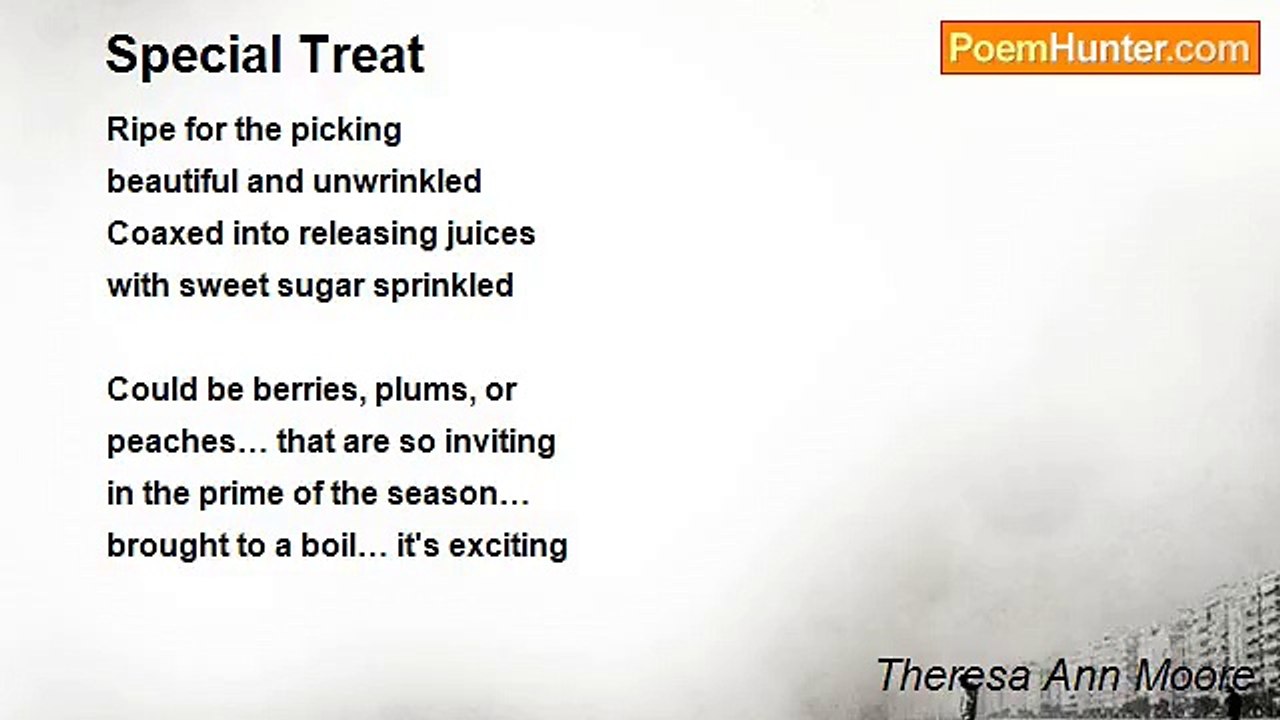 Special Treat

PoemHunter.com

Ripe for the picking
beautiful and unwrinkled
Coaxed into releasing juices
with sweet sugar sprinkled

Could be berries, plums, or
peaches… that are so inviting
in the prime of the season…
brought to a boil… it's exciting

Theresa Ann Moore